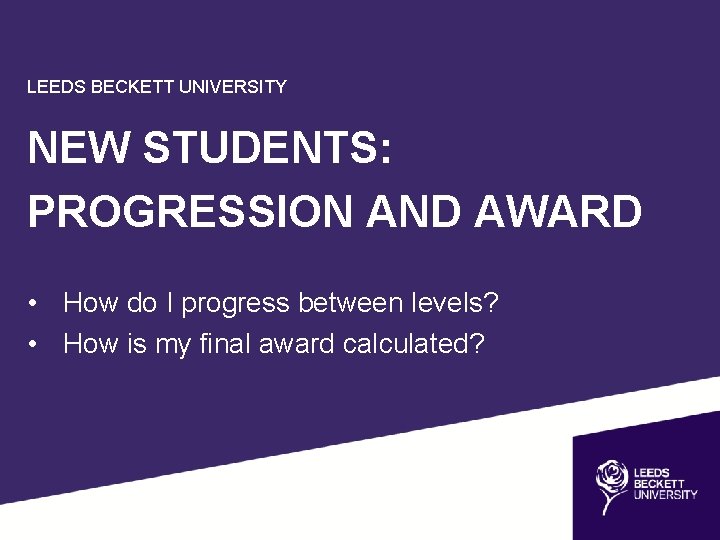 LEEDS BECKETT UNIVERSITY

NEW STUDENTS: PROGRESSION AND AWARD

• How do I progress between levels?
• How is my final award calculated?

LEEDS BECKETT UNIVERSITY